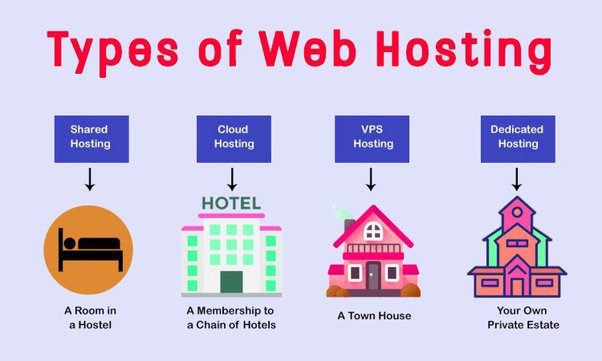 Types of Web Hosting

Shared Hosting

A Room in a Hostel

Cloud Hosting

HOTEL

A Membership to a Chain of Hotels

VPS Hosting

A Town House

Dedicated Hosting

Your Own Private Estate